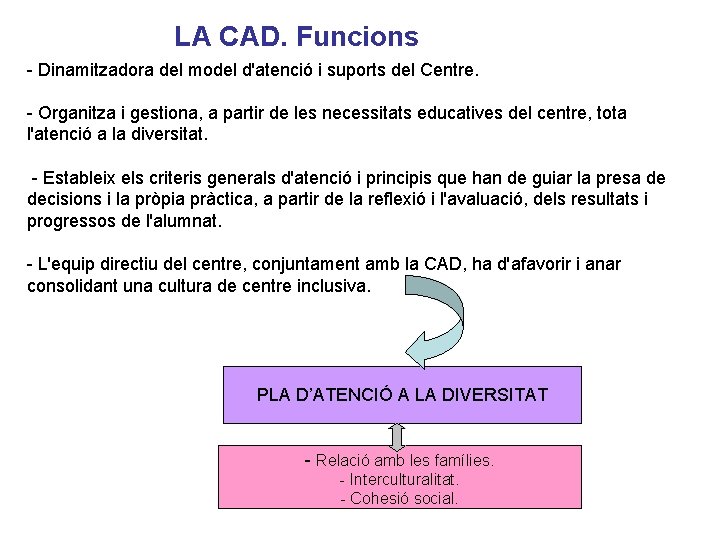 LA CAD. Funcions

- Dinamitzadora del model d'atenció i suports del Centre.

- Organitza i gestiona, a partir de les necessitats educatives del centre, tota l'atenció a la diversitat.

- Estableix els criteris generals d'atenció i principis que han de guiar la presa de decisions i la pròpia pràctica, a partir de la reflexió i l'avaluació, dels resultats i progressos de l'alumnat.

- L'equip directiu del centre, conjuntament amb la CAD, ha d'afavorir i anar consolidant una cultura de centre inclusiva.

PLA D'ATENCIÓ A LA DIVERSITAT

- Relació amb les famílies.
- Interculturalitat.
- Cohesió social.